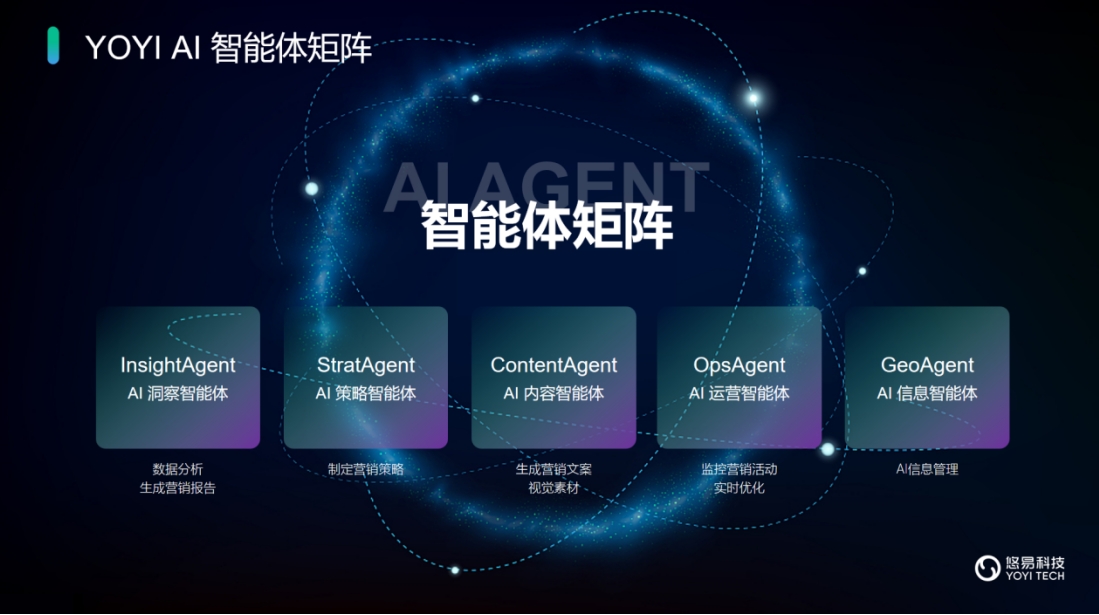 YOYI AI 智能体矩阵

AI AGENT
智能体矩阵

InsightAgent
AI 洞察智能体

数据分析
生成营销报告

StratAgent
AI 策略智能体

制定营销策略

ContentAgent
AI 内容智能体

生成营销文案
视觉素材

OpsAgent
AI 运营智能体

监控营销活动
实时优化

GeoAgent
AI 信息智能体

AI信息管理

悠易科技
YOYI TECH